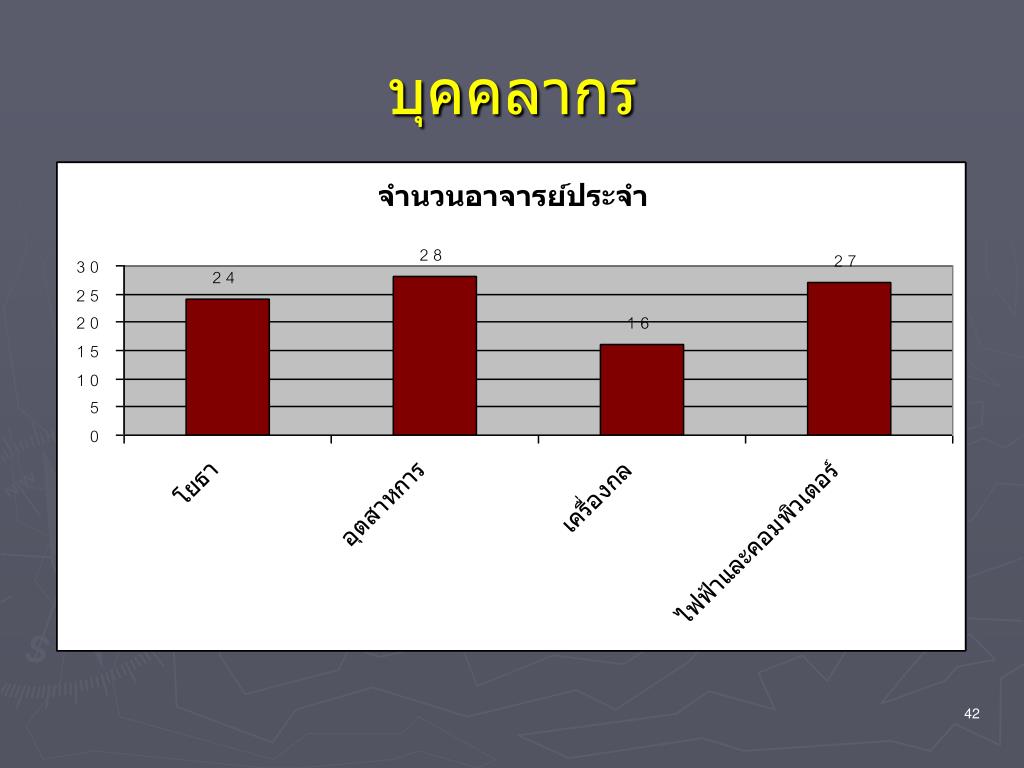 บุคคลากร

จำนวนอาจารย์ประจำ

30
25
20
15
10
5
0

24
28
16
27

โยธา
อุตสาหการ
เครื่องกล
ไฟฟ้าและคอมพิวเตอร์

42